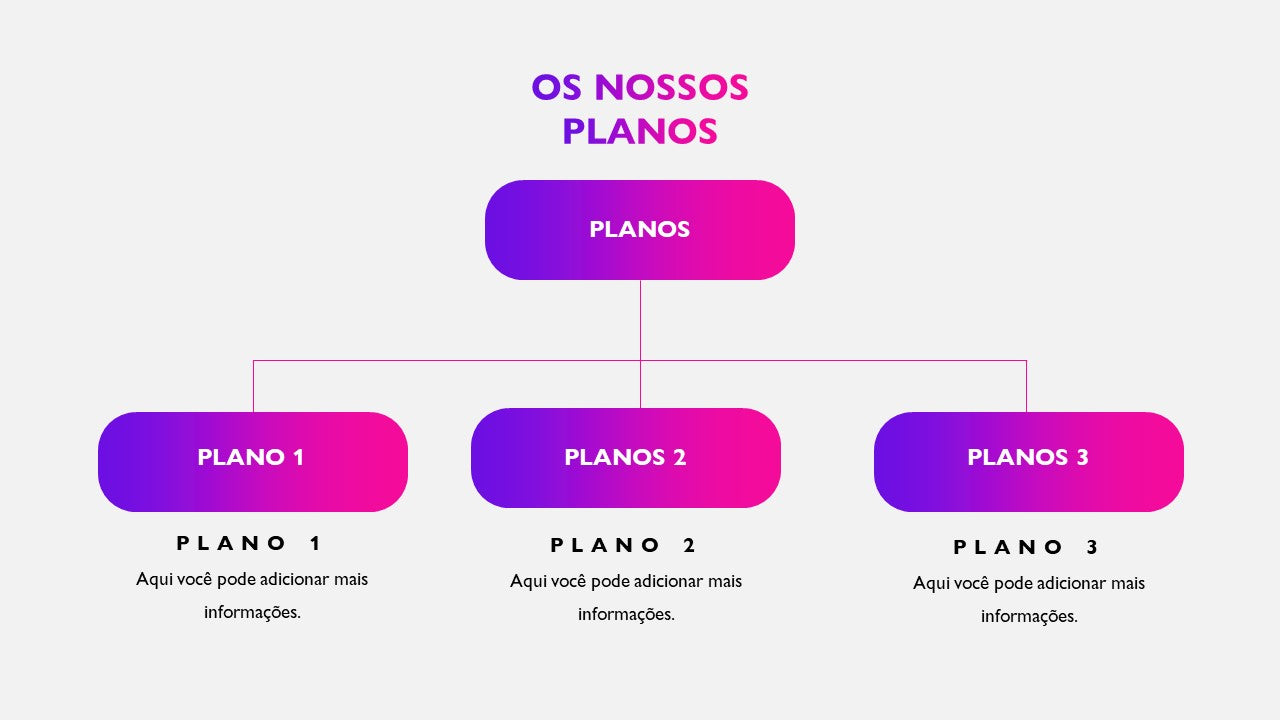 OS NOSSOS PLANOS

PLANOS

PLANO 1

PLANOS 2

PLANOS 3

PLANO 1
Aqui você pode adicionar mais informações.

PLANO 2
Aqui você pode adicionar mais informações.

PLANO 3
Aqui você pode adicionar mais informações.